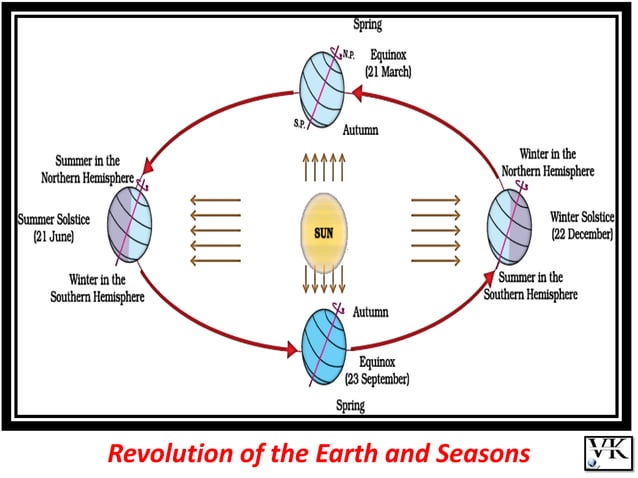 Spring

N.P.

Equinox
(21 March)

S.P.

Autumn

Summer in the
Northern Hemisphere

Summer Solstice
(21 June)

Winter in the
Southern Hemisphere

SUN

Winter in the
Northern Hemisphere

Winter Solstice
(22 December)

Summer in the
Southern Hemisphere

Autumn

Equinox
(23 September)

Spring

Revolution of the Earth and Seasons

VK